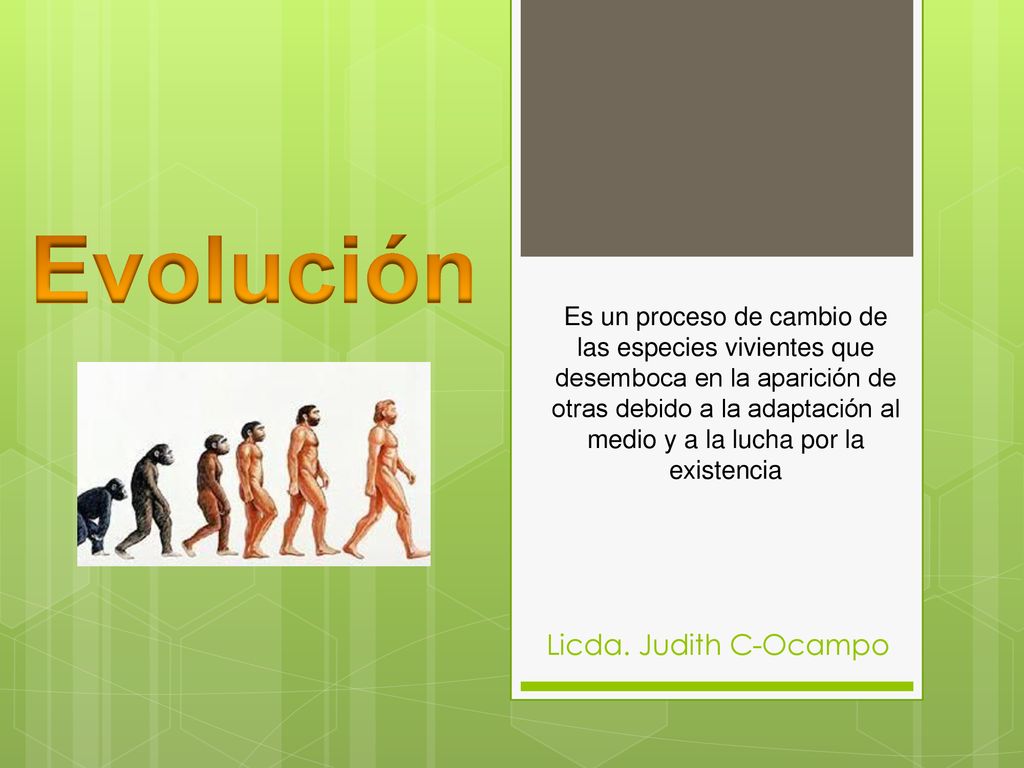 Evolución

Es un proceso de cambio de las especies vivientes que desemboca en la aparición de otras debido a la adaptación al medio y a la lucha por la existencia

Licda. Judith C-Ocampo